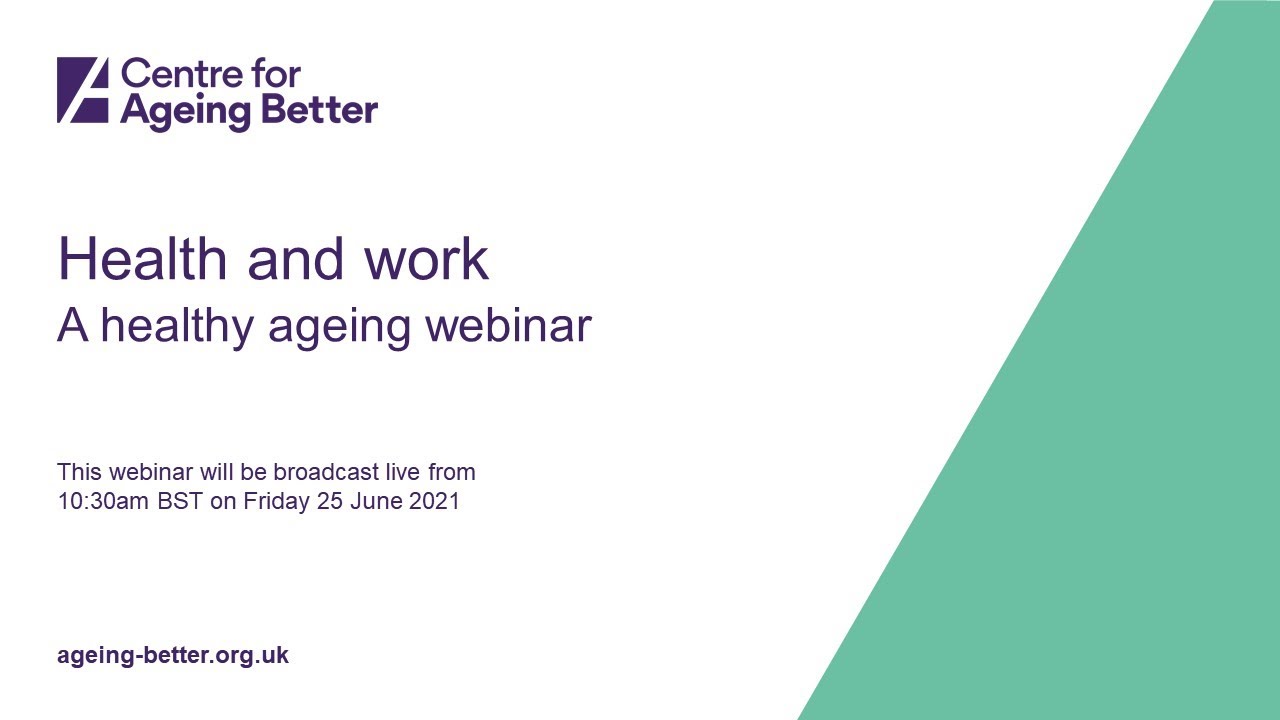 Centre for Ageing Better

Health and work
A healthy ageing webinar

This webinar will be broadcast live from 10:30am BST on Friday 25 June 2021

ageing-better.org.uk